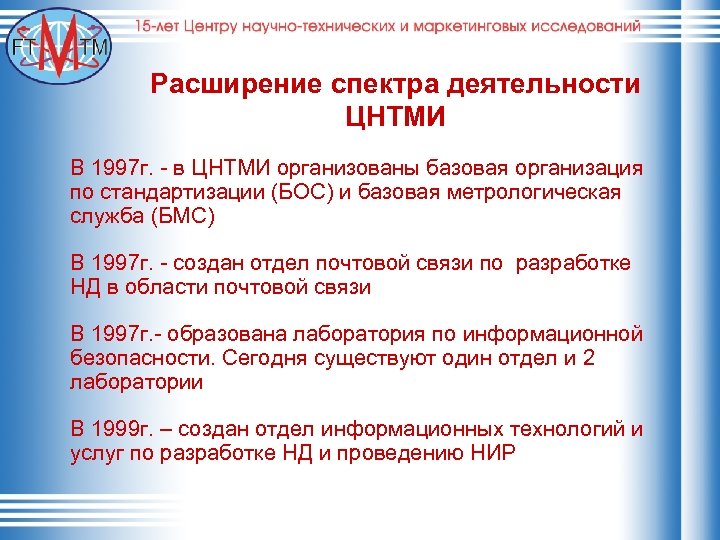 FT M TM

15-лет Центру научно-технических и маркетинговых исследований

Расширение спектра деятельности ЦНТМИ

В 1997г. - в ЦНТМИ организованы базовая организация по стандартизации (БОС) и базовая метрологическая служба (БМС)

В 1997г. - создан отдел почтовой связи по разработке НД в области почтовой связи

В 1997г.- образована лаборатория по информационной безопасности. Сегодня существуют один отдел и 2 лаборатории

В 1999г. – создан отдел информационных технологий и услуг по разработке НД и проведению НИР